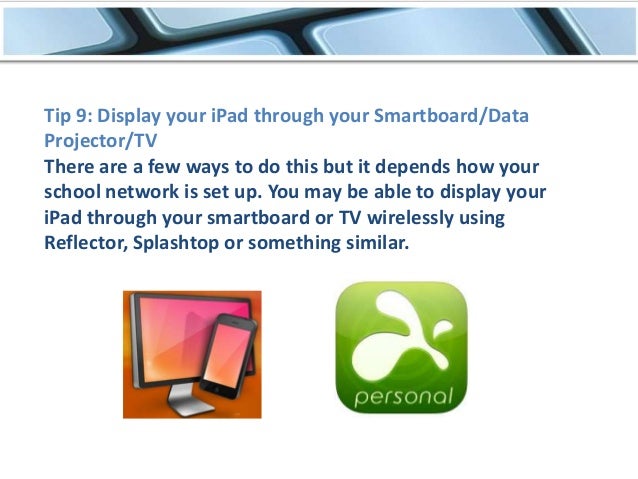 Tip 9: Display your iPad through your Smartboard/Data Projector/TV

There are a few ways to do this but it depends how your school network is set up. You may be able to display your iPad through your smartboard or TV wirelessly using Reflector, Splashtop or something similar.

personal